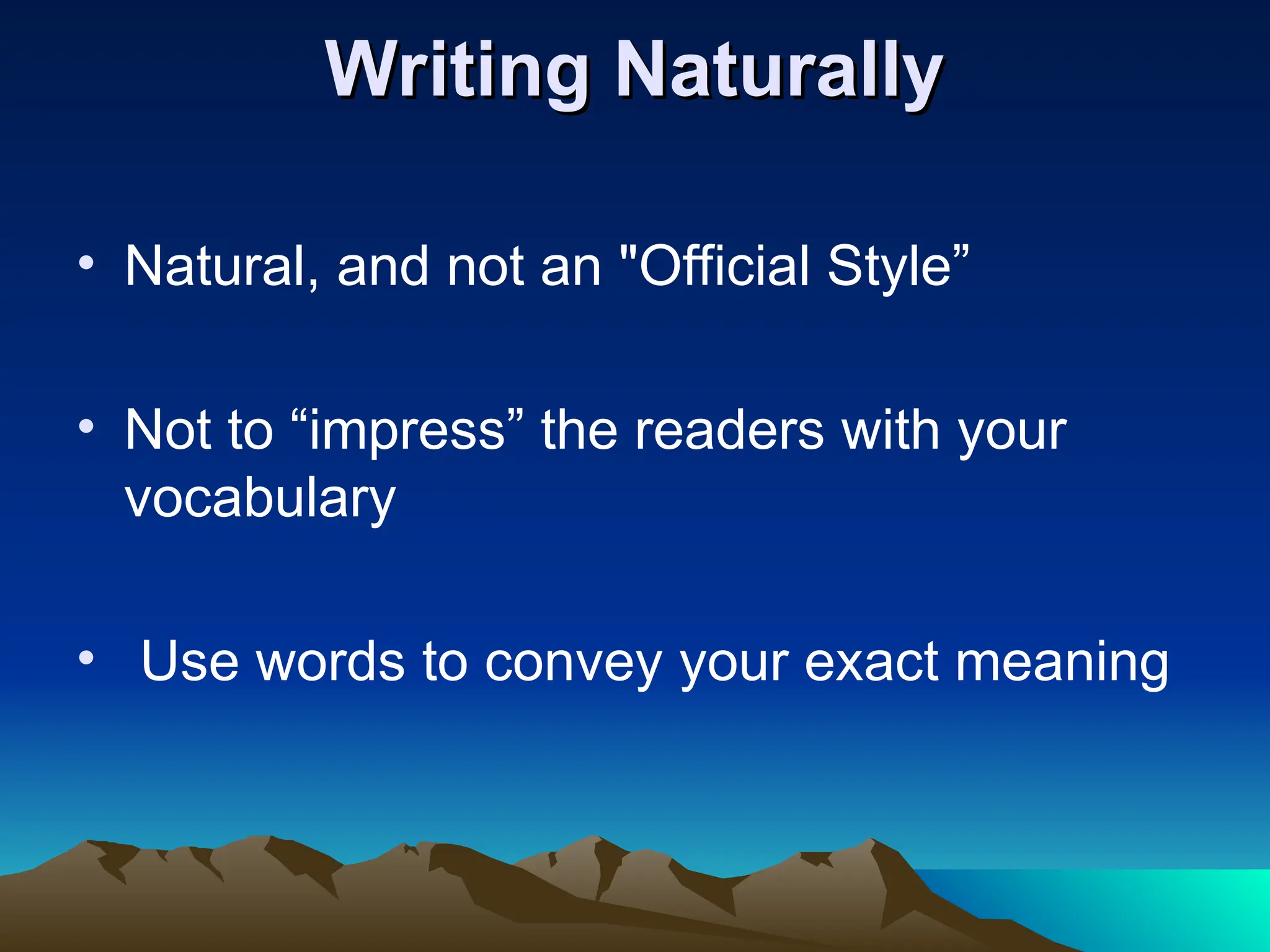 Writing Naturally

• Natural, and not an "Official Style”

• Not to “impress” the readers with your vocabulary

• Use words to convey your exact meaning